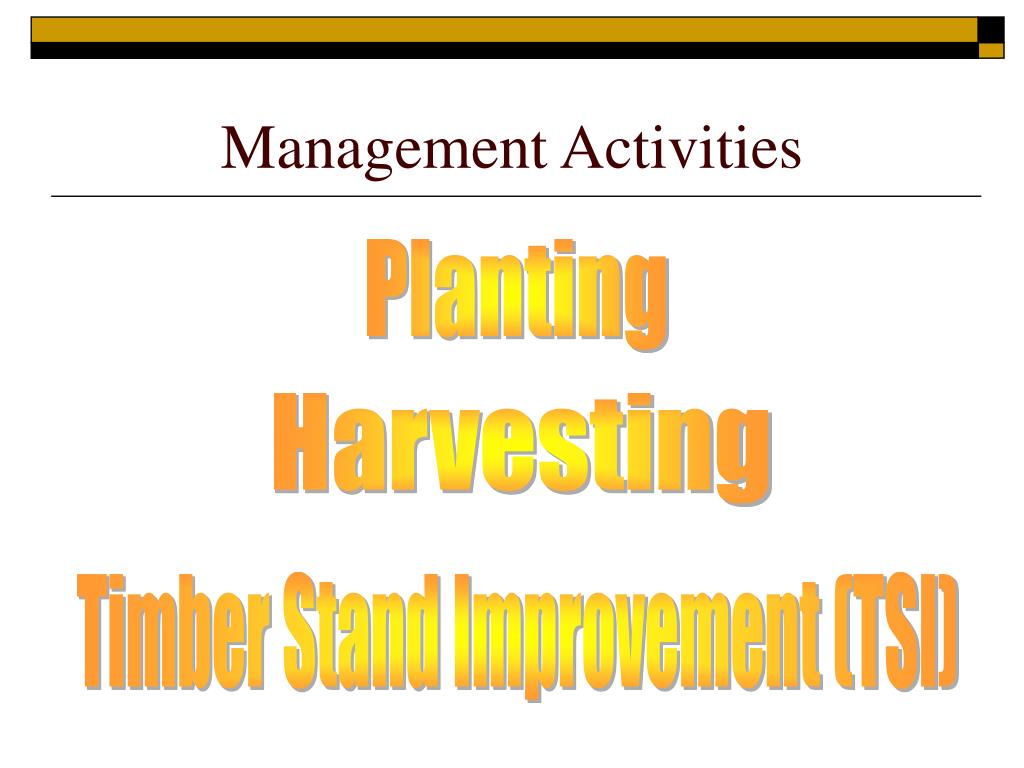 Management Activities

Planting

Harvesting

Timber Stand Improvement (TSI)